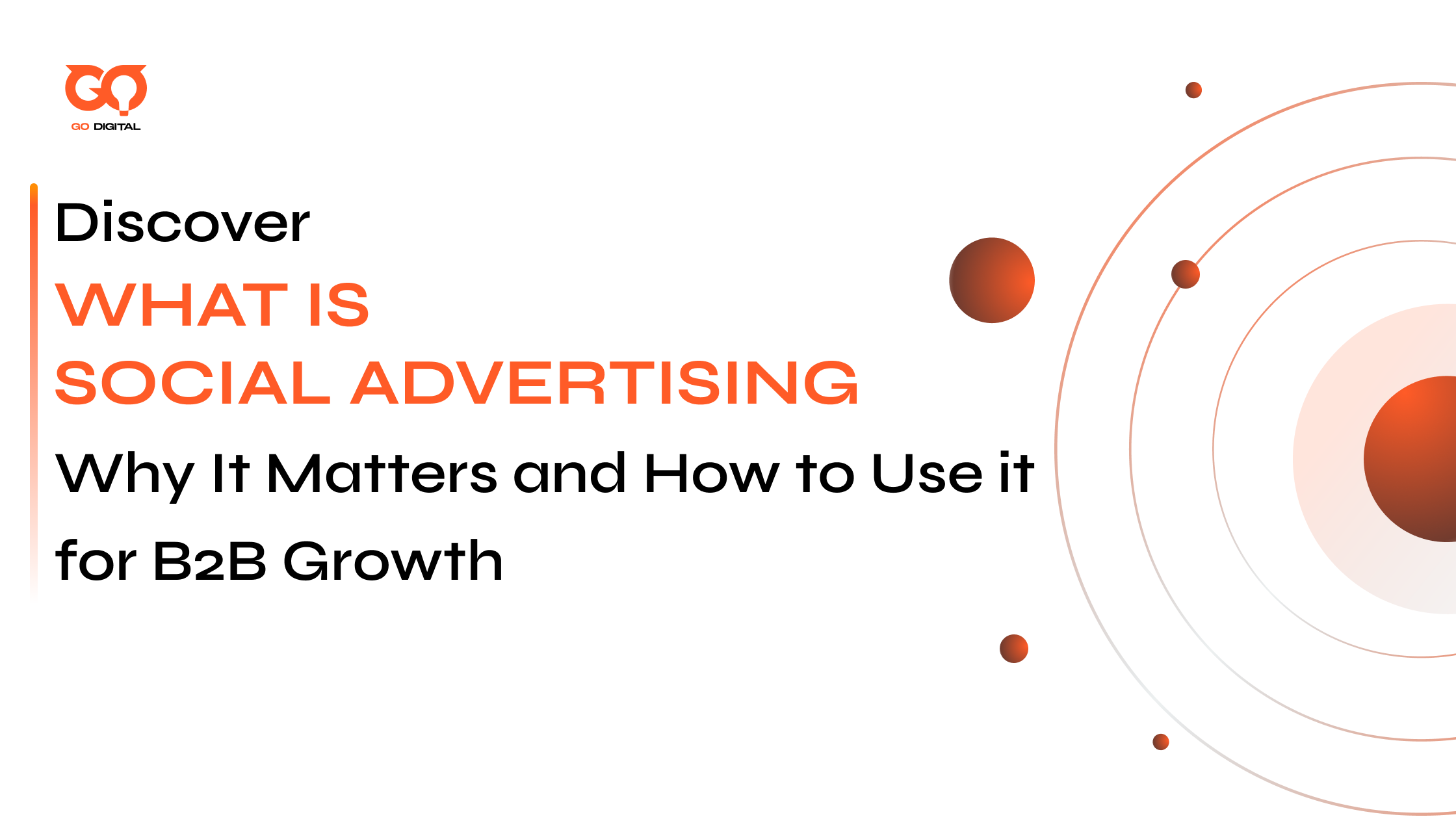 GO

GO DIGITAL

Discover
WHAT IS
SOCIAL ADVERTISING
Why It Matters and How to Use it for B2B Growth